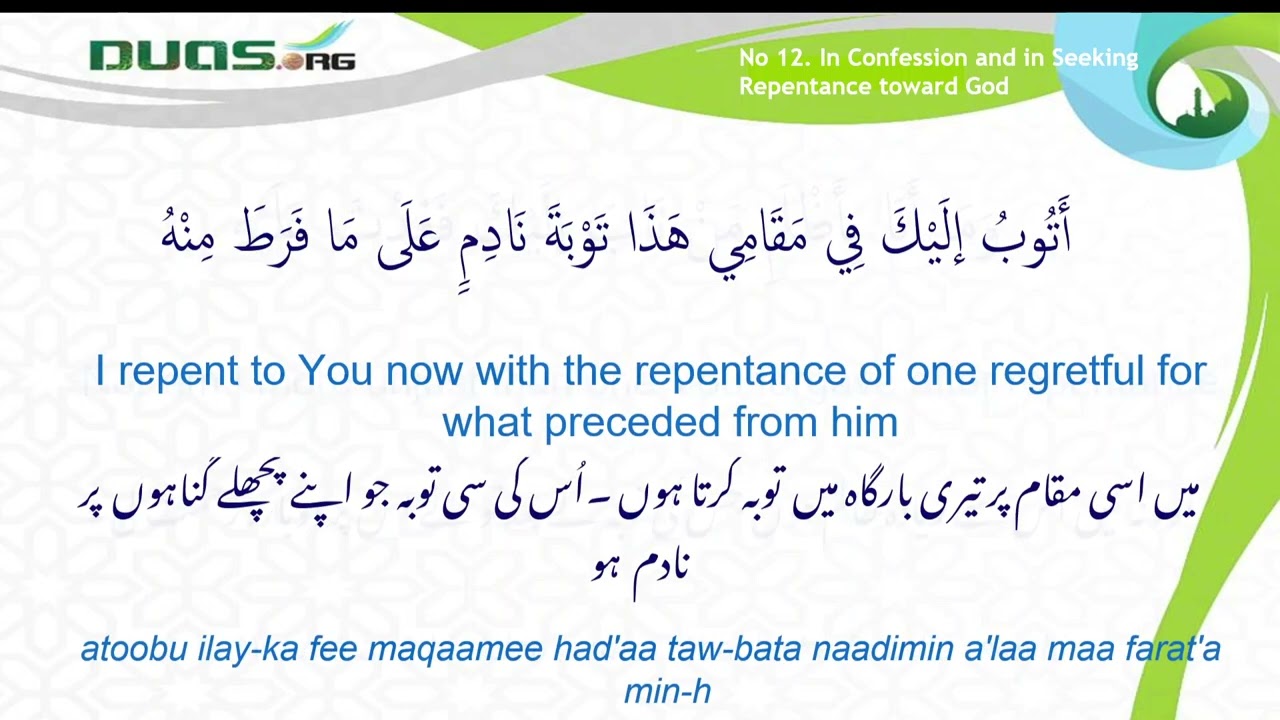 DUAS.ORG

No 12. In Confession and in Seeking Repentance toward God

أَتُوبُ إِلَيْكَ فِي مَقَامِي هَذَا تَوْبَةَ نَادِمٍ عَلَى مَا فَرَطَ مِنْهُ

I repent to You now with the repentance of one regretful for what preceded from him

میں اسی مقام پر تیری بارگاہ میں توبہ کرتا ہوں ۔ اُس کی سی توبہ جو اپنے پچھلے گناہوں پر نادم ہو

atoobu ilay-ka fee maqaamee had'aa taw-bata naadimin a'laa maa farat'a min-h